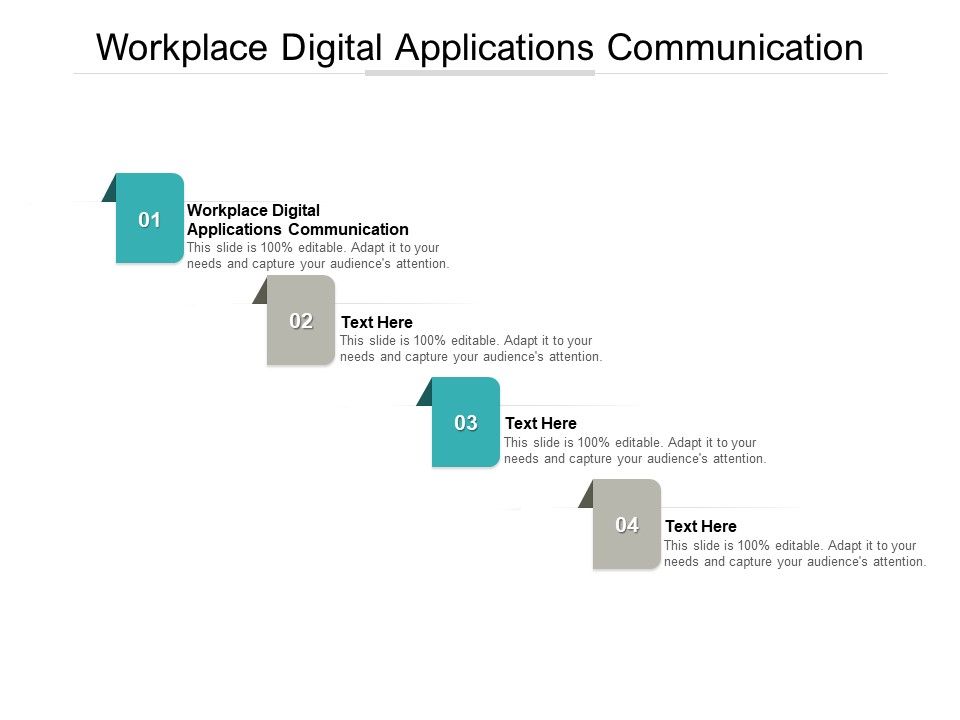 Workplace Digital Applications Communication

01

Workplace Digital Applications Communication

This slide is 100% editable. Adapt it to your needs and capture your audience's attention.

02

Text Here

This slide is 100% editable. Adapt it to your needs and capture your audience's attention.

03

Text Here

This slide is 100% editable. Adapt it to your needs and capture your audience's attention.

04

Text Here

This slide is 100% editable. Adapt it to your needs and capture your audience's attention.